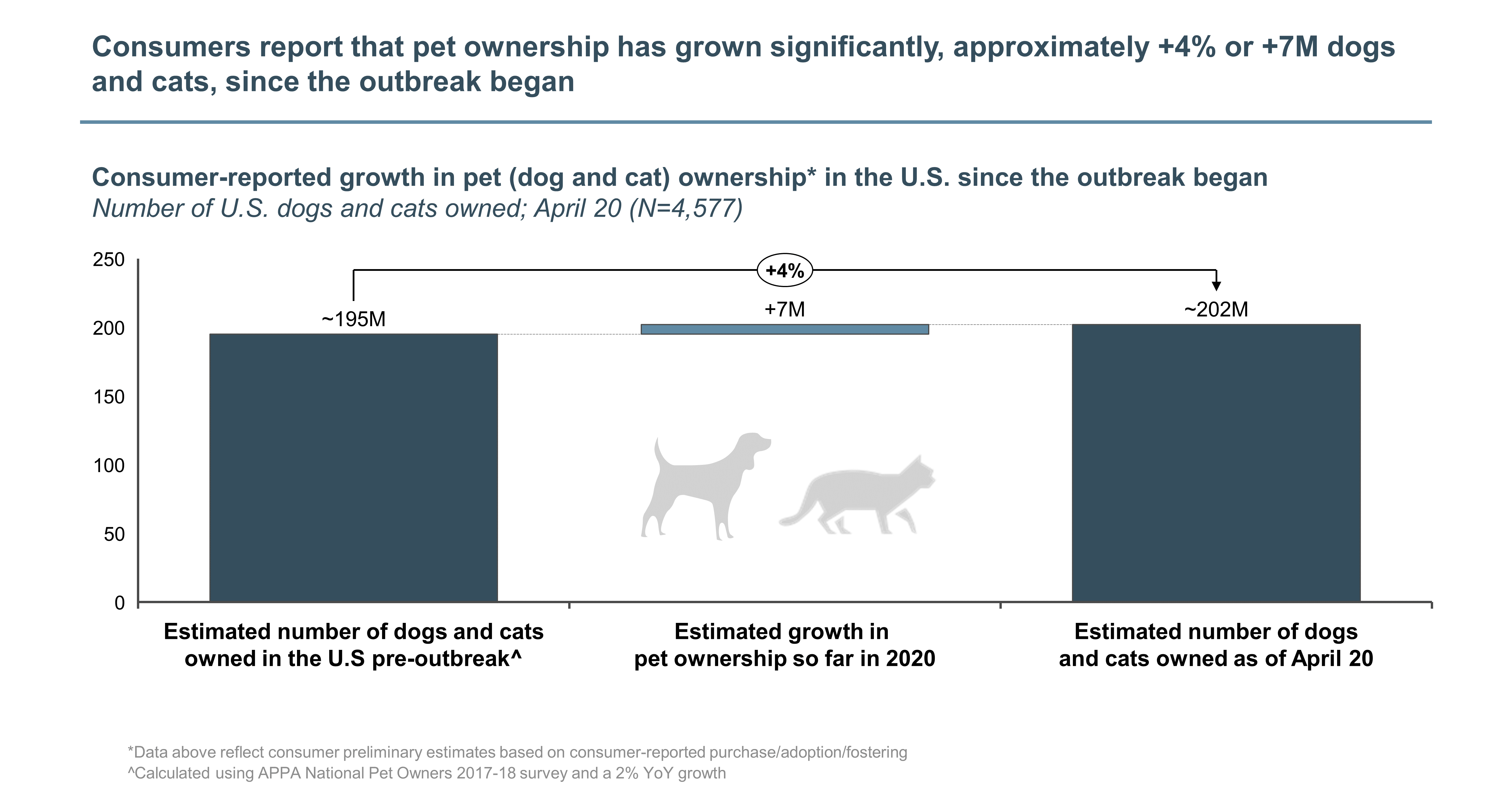 Consumers report that pet ownership has grown significantly, approximately +4% or +7M dogs and cats, since the outbreak began

Consumer-reported growth in pet (dog and cat) ownership* in the U.S. since the outbreak began
Number of U.S. dogs and cats owned; April 20 (N=4,577)

250
200
150
100
50
0

+4%

~195M
+7M
~202M

Estimated number of dogs and cats owned in the U.S pre-outbreak^

Estimated growth in pet ownership so far in 2020

Estimated number of dogs and cats owned as of April 20

*Data above reflect consumer preliminary estimates based on consumer-reported purchase/adoption/fostering
^Calculated using APPA National Pet Owners 2017-18 survey and a 2% YoY growth